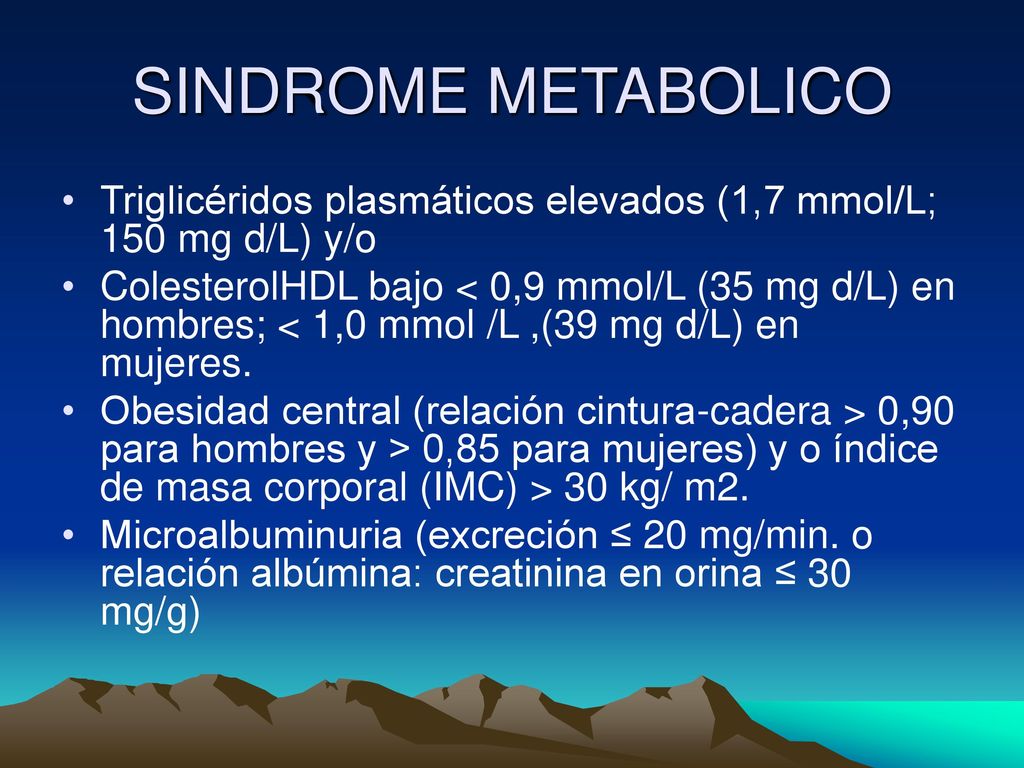 SINDROME METABOLICO

• Triglicéridos plasmáticos elevados (1,7 mmol/L; 150 mg d/L) y/o

• ColesterolHDL bajo < 0,9 mmol/L (35 mg d/L) en hombres; < 1,0 mmol /L ,(39 mg d/L) en mujeres.

• Obesidad central (relación cintura-cadera > 0,90 para hombres y > 0,85 para mujeres) y o índice de masa corporal (IMC) > 30 kg/ m2.

• Microalbuminuria (excreción ≤ 20 mg/min. o relación albúmina: creatinina en orina ≤ 30 mg/g)